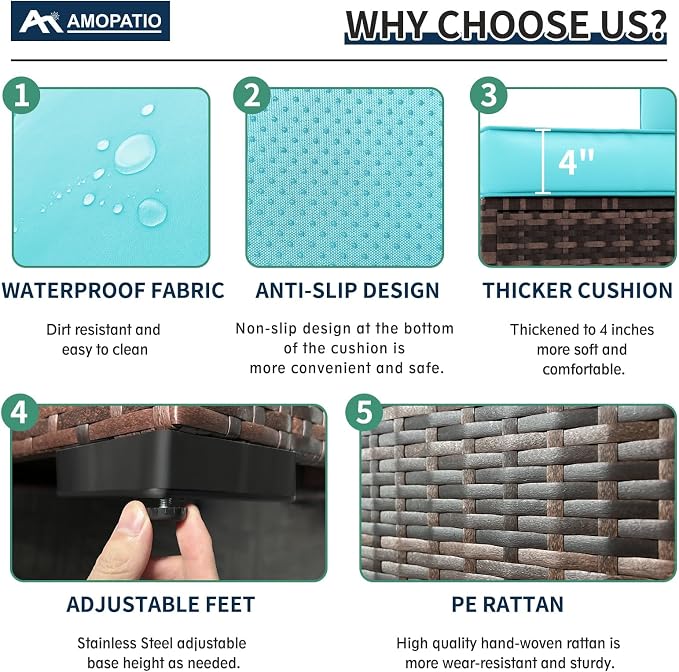 AMOPATIO

WHY CHOOSE US?

1

WATERPROOF FABRIC

Dirt resistant and easy to clean

2

ANTI-SLIP DESIGN

Non-slip design at the bottom of the cushion is more convenient and safe.

3

4"

THICKER CUSHION

Thickened to 4 inches more soft and comfortable.

4

ADJUSTABLE FEET

Stainless Steel adjustable base height as needed.

5

PE RATTAN

High quality hand-woven rattan is more wear-resistant and sturdy.